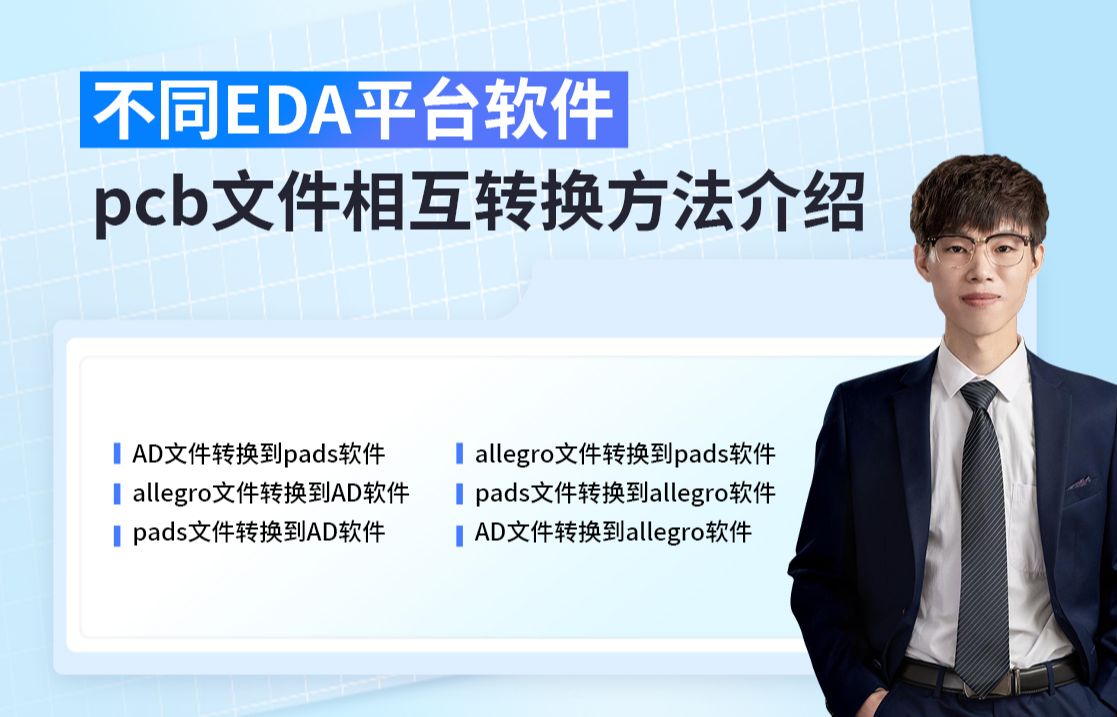 不同EDA平台软件
pcb文件相互转换方法介绍

AD文件转换到pads软件
allegro文件转换到AD软件
pads文件转换到AD软件

allegro文件转换到pads软件
pads文件转换到allegro软件
AD文件转换到allegro软件